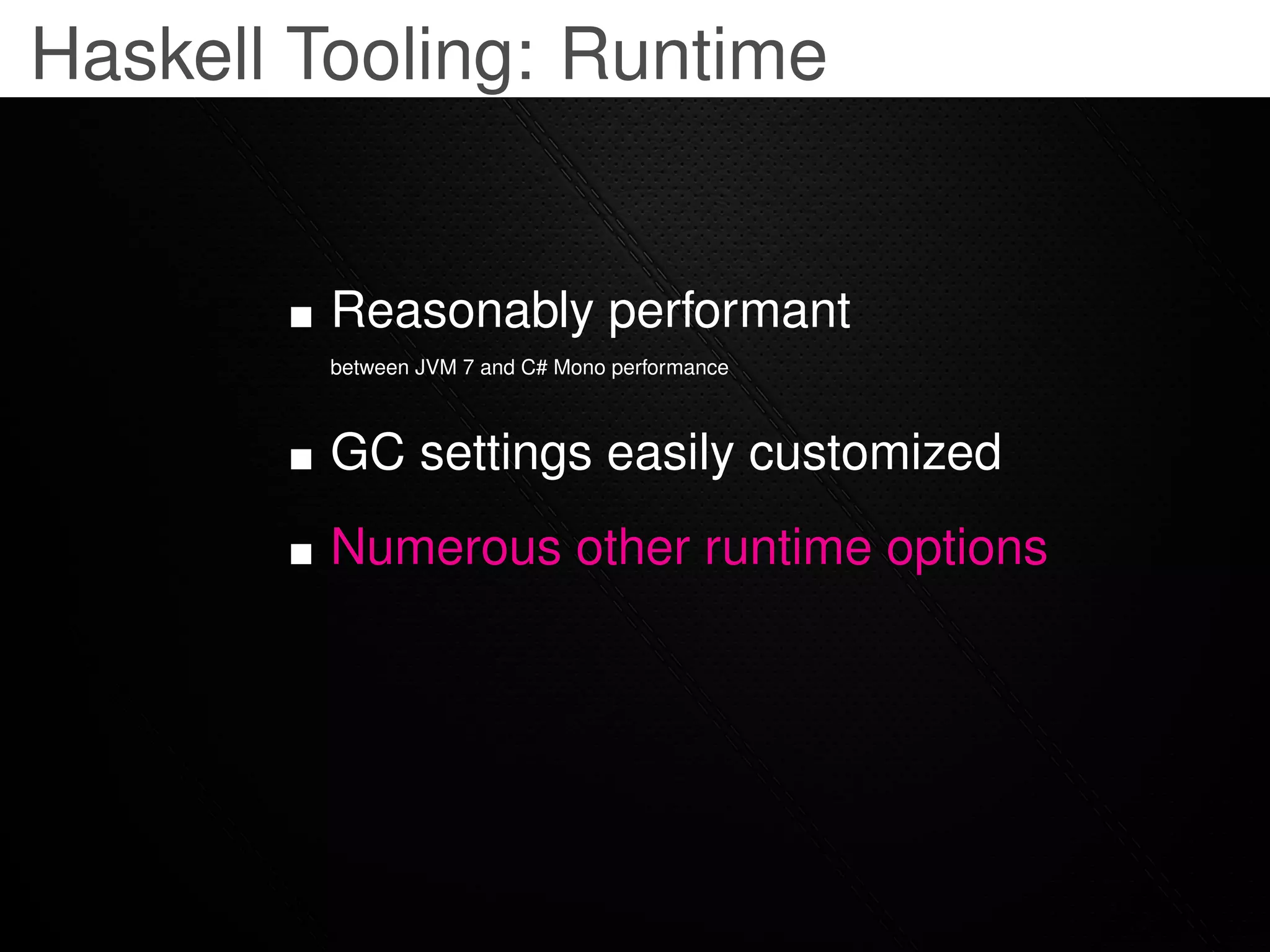 Haskell Tooling: Runtime

■ Reasonably performant

between JVM 7 and C# Mono performance

■ GC settings easily customized

■ Numerous other runtime options